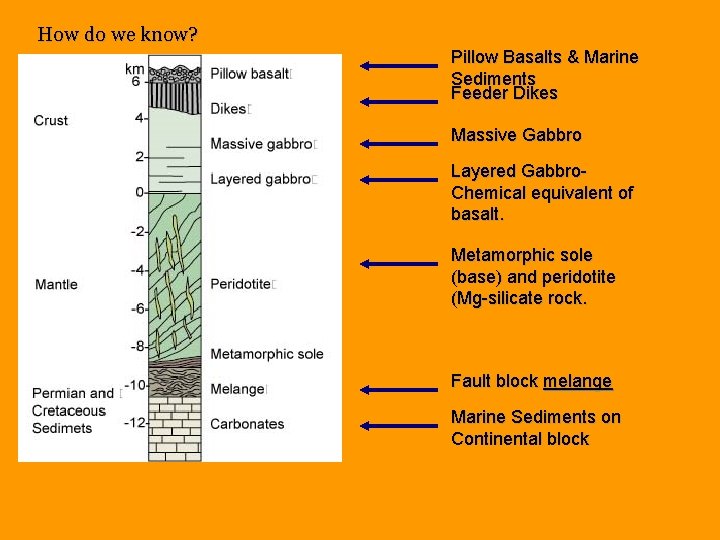 How do we know?

km
6
4
2
0
-2
-4
-6
-8
-10
-12

Crust
Mantle
Permian and Cretaceous Sedimets

Pillow basalt
Dikes
Massive gabbro
Layered gabbro
Peridotite
Metamorphic sole
Melange
Carbonates

Pillow Basalts & Marine Sediments

Feeder Dikes

Massive Gabbro

Layered Gabbro- Chemical equivalent of basalt.

Metamorphic sole (base) and peridotite (Mg-silicate rock.

Fault block melange

Marine Sediments on Continental block